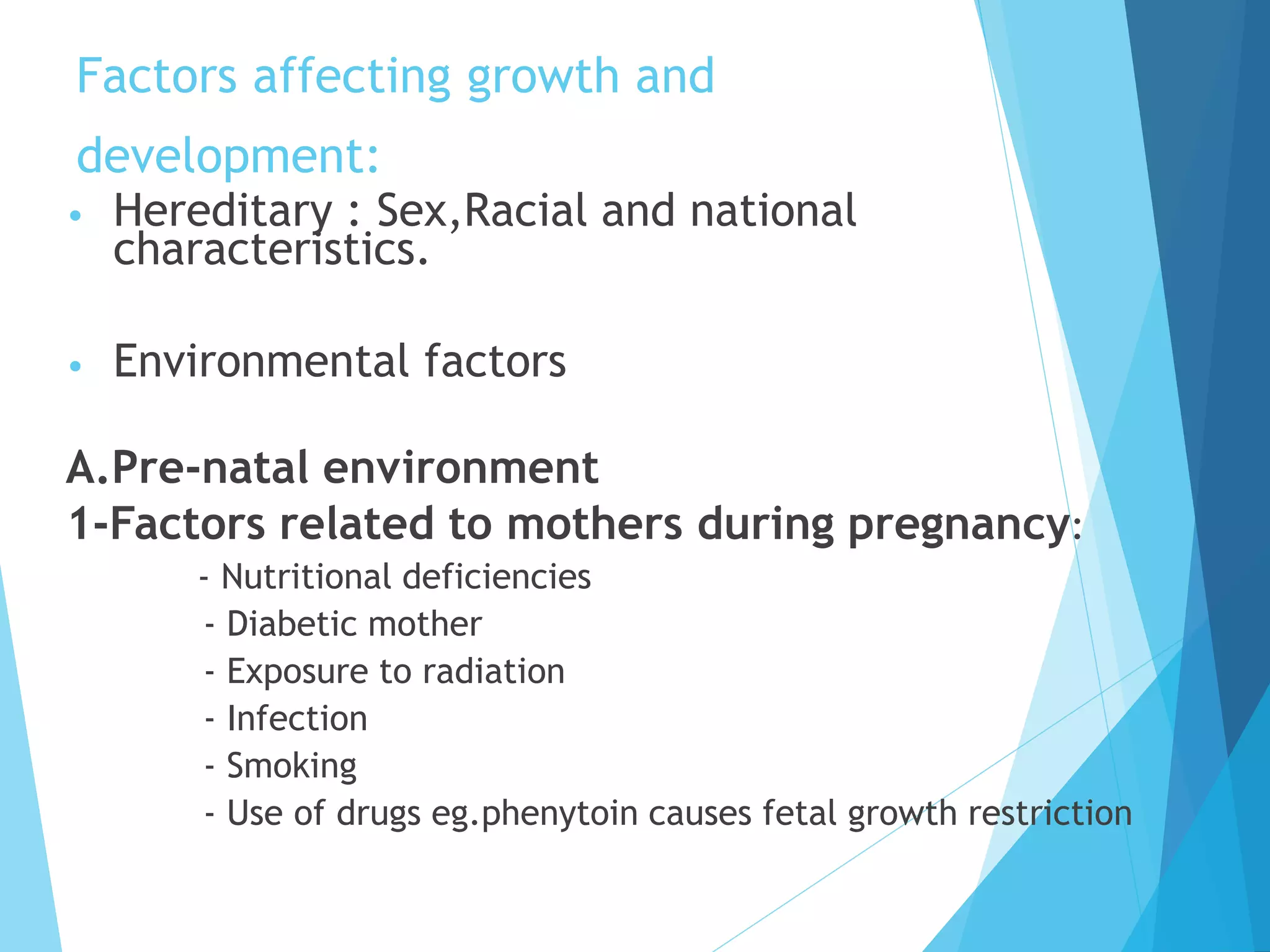 Factors affecting growth and development:

• Hereditary : Sex,Racial and national characteristics.

• Environmental factors

A.Pre-natal environment
1-Factors related to mothers during pregnancy:
- Nutritional deficiencies
- Diabetic mother
- Exposure to radiation
- Infection
- Smoking
- Use of drugs eg.phenytoin causes fetal growth restriction